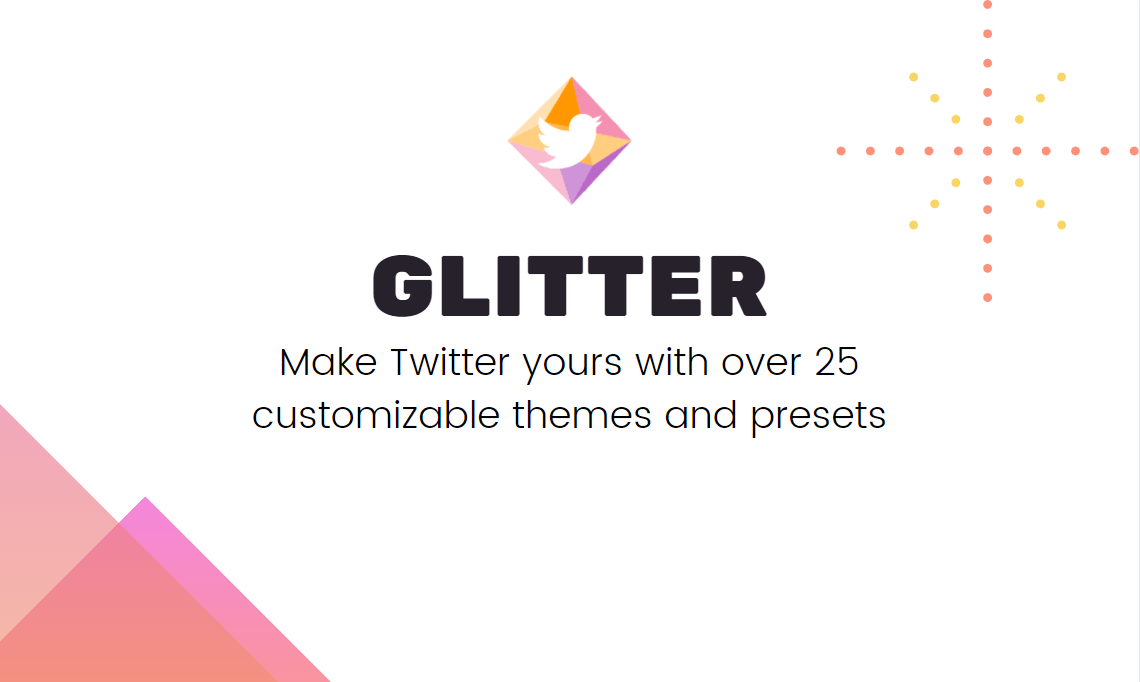 GLITTER

Make Twitter yours with over 25 customizable themes and presets